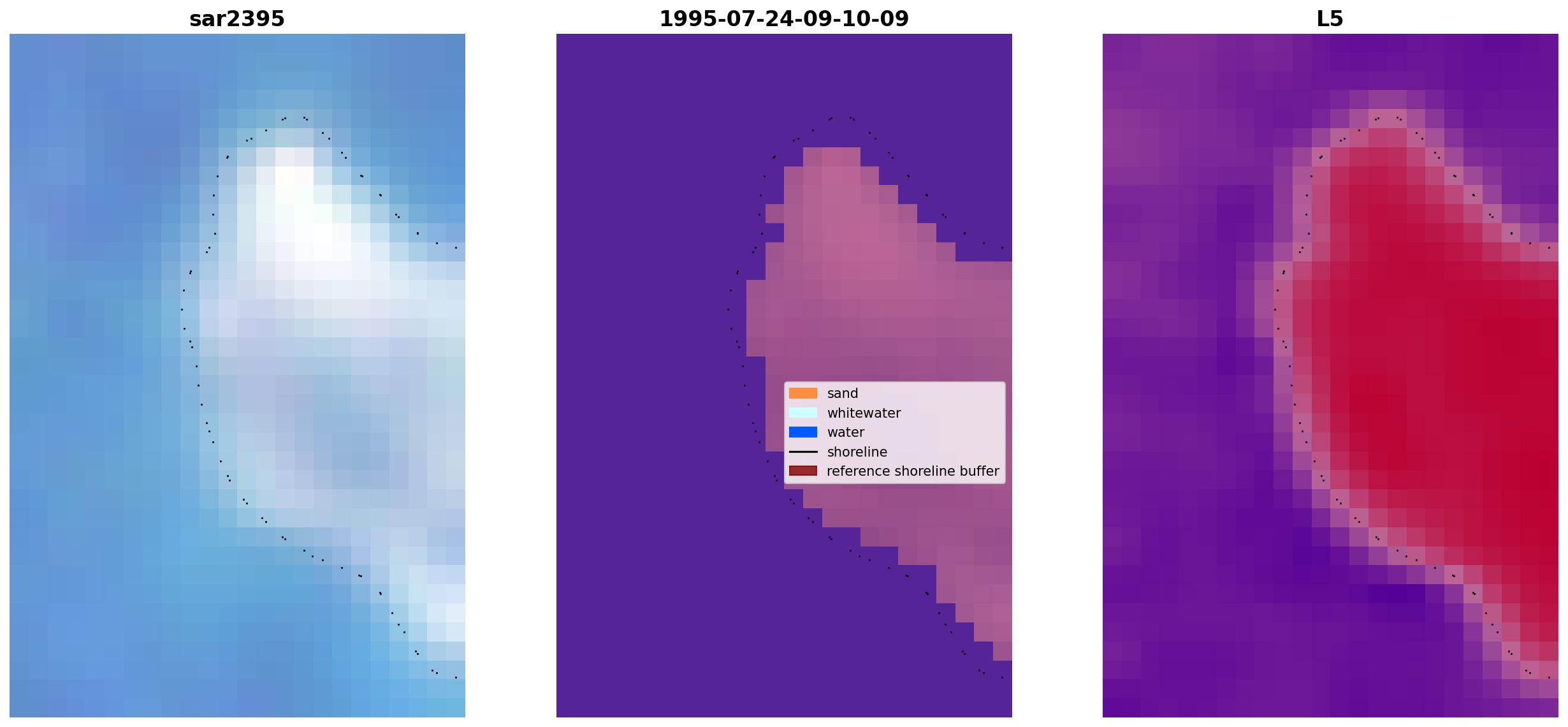 sar2395

1995-07-24-09-10-09

L5

sand
whitewater
water
shoreline
reference shoreline buffer